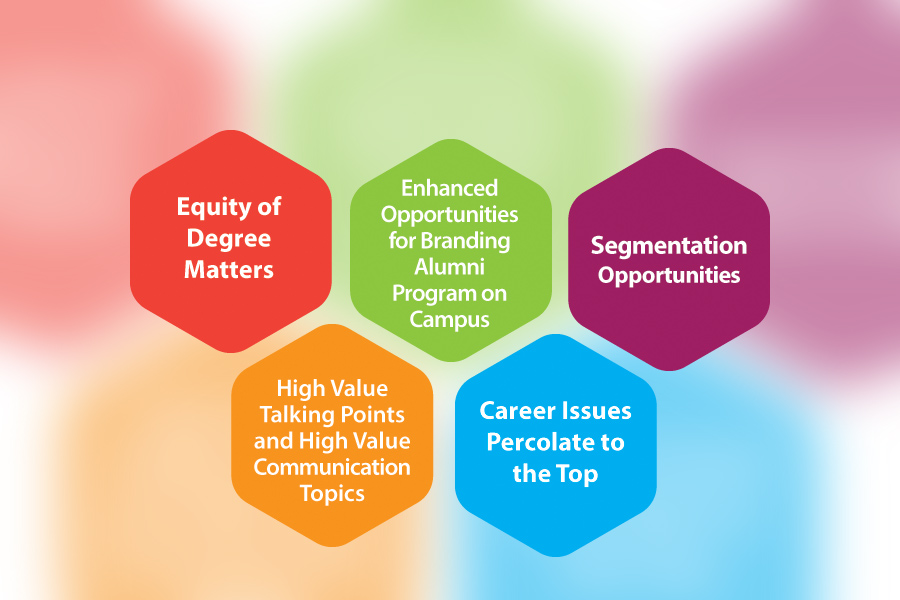 Equity of Degree Matters

Enhanced Opportunities for Branding Alumni Program on Campus

Segmentation Opportunities

High Value Talking Points and High Value Communication Topics

Career Issues Percolate to the Top